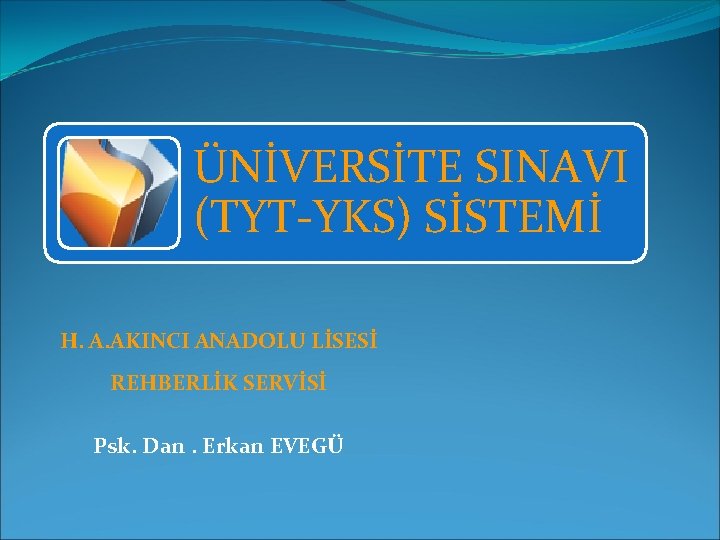 ÜNİVERSİTE SINAVI (TYT-YKS) SİSTEMİ

H. A.AKINCI ANADOLU LİSESİ

REHBERLİK SERVİSİ

Psk. Dan . Erkan EVEGÜ